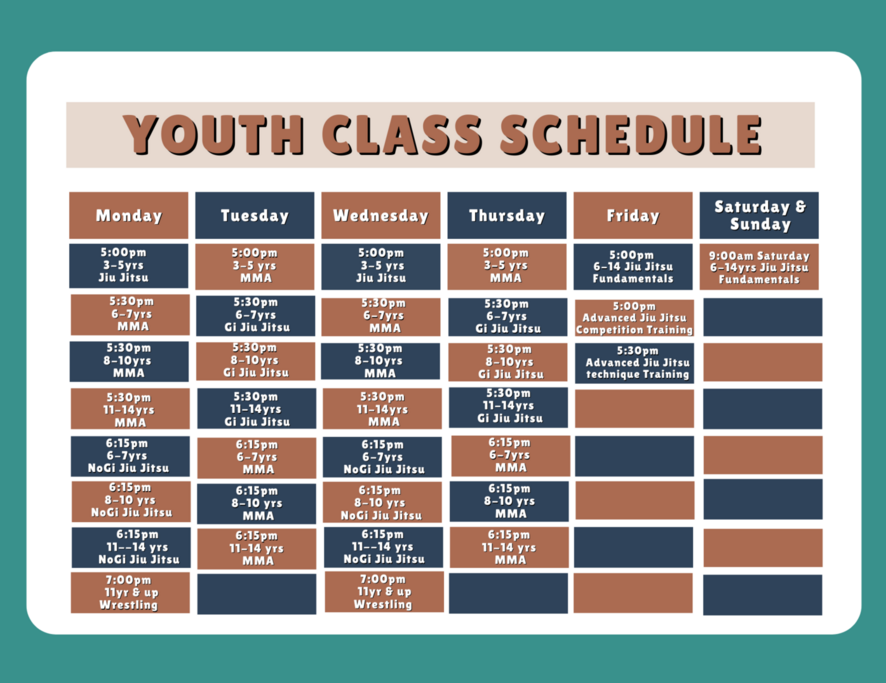 YOUTH CLASS SCHEDULE

| Monday | Tuesday | Wednesday | Thursday | Friday | Saturday & Sunday |
|---|---|---|---|---|---|
| 5:00pm 3-5yrs Jiu Jitsu | 5:00pm 3-5 yrs MMA | 5:00pm 3-5 yrs Jiu Jitsu | 5:00pm 3-5 yrs MMA | 5:00pm 6-14 Jiu Jitsu Fundamentals | 9:00am Saturday 6-14yrs Jiu Jitsu Fundamentals |
| 5:30pm 6-7yrs MMA | 5:30pm 6-7yrs Gi Jiu Jitsu | 5:30pm 6-7yrs MMA | 5:30pm 6-7yrs Gi Jiu Jitsu | 5:00pm Advanced Jiu Jitsu Competition Training | |
| 5:30pm 8-10yrs MMA | 5:30pm 8-10yrs Gi Jiu Jitsu | 5:30pm 8-10yrs MMA | 5:30pm 8-10yrs Gi Jiu Jitsu | 5:30pm Advanced Jiu Jitsu technique Training | |
| 5:30pm 11-14yrs MMA | 5:30pm 11-14yrs Gi Jiu Jitsu | 5:30pm 11-14yrs MMA | 5:30pm 11-14yrs Gi Jiu Jitsu | | |
| 6:15pm 6-7yrs NoGi Jiu Jitsu | 6:15pm 6-7yrs MMA | 6:15pm 6-7yrs NoGi Jiu Jitsu | 6:15pm 6-7yrs MMA | | |
| 6:15pm 8-10 yrs NoGi Jiu Jitsu | 6:15pm 8-10 yrs MMA | 6:15pm 8-10 yrs NoGi Jiu Jitsu | 6:15pm 8-10 yrs MMA | | |
| 6:15pm 11--14 yrs NoGi Jiu Jitsu | 6:15pm 11-14 yrs MMA | 6:15pm 11--14 yrs NoGi Jiu Jitsu | 6:15pm 11-14 yrs MMA | | |
| 7:00pm 11yr & up Wrestling | | 7:00pm 11yr & up Wrestling | | | |